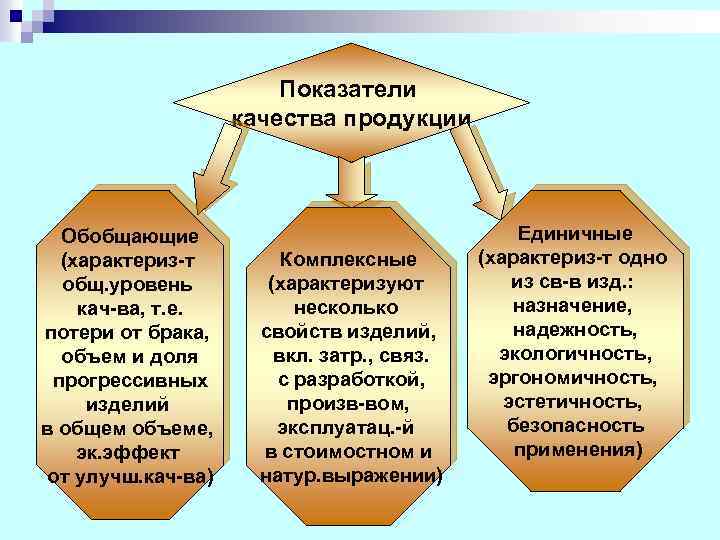 Показатели качества продукции

Обобщающие (характериз-т общ.уровень кач-ва, т.е. потери от брака, объем и доля прогрессивных изделий в общем объеме, эк.эффект от улучш.кач-ва)

Комплексные (характеризуют несколько свойств изделий, вкл. затр., связ. с разработкой, произв-вом, эксплуатац.-й в стоимостном и натур.выражении)

Единичные (характериз-т одно из св-в изд.: назначение, надежность, экологичность, эргономичность, эстетичность, безопасность применения)